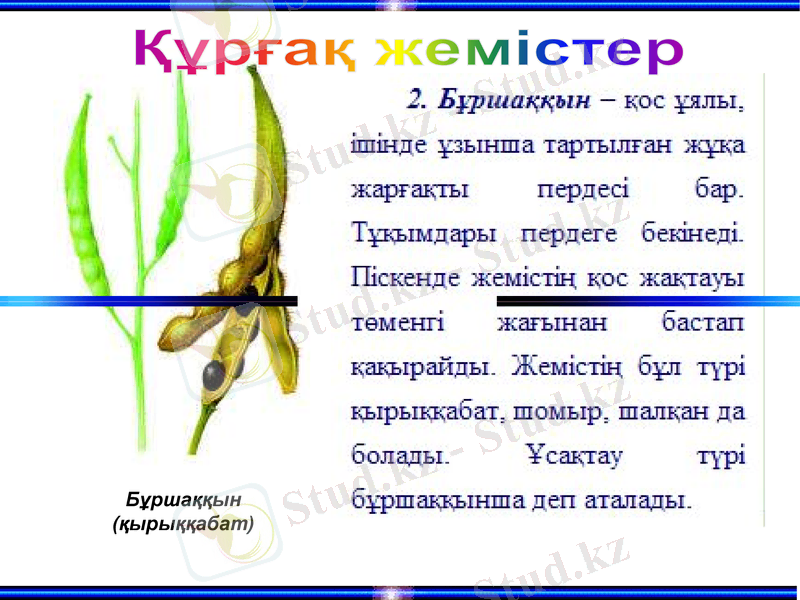 Құрғақ жемістер

2. Бұршаққын – қос ұялы, ішінде ұзынша тартылған жұқа жарғақты пердесі бар. Тұқымдары пердеге бекінеді. Піскенде жемістің қос жақтауы төменгі жағынан бастап қақырайды. Жемістің бұл түрі қырыққабат, шомыр, шалқан да болады. Ұсақтау түрі бұршаққынша деп аталады.

Бұршаққын (қырыққабат)

Stud.kz